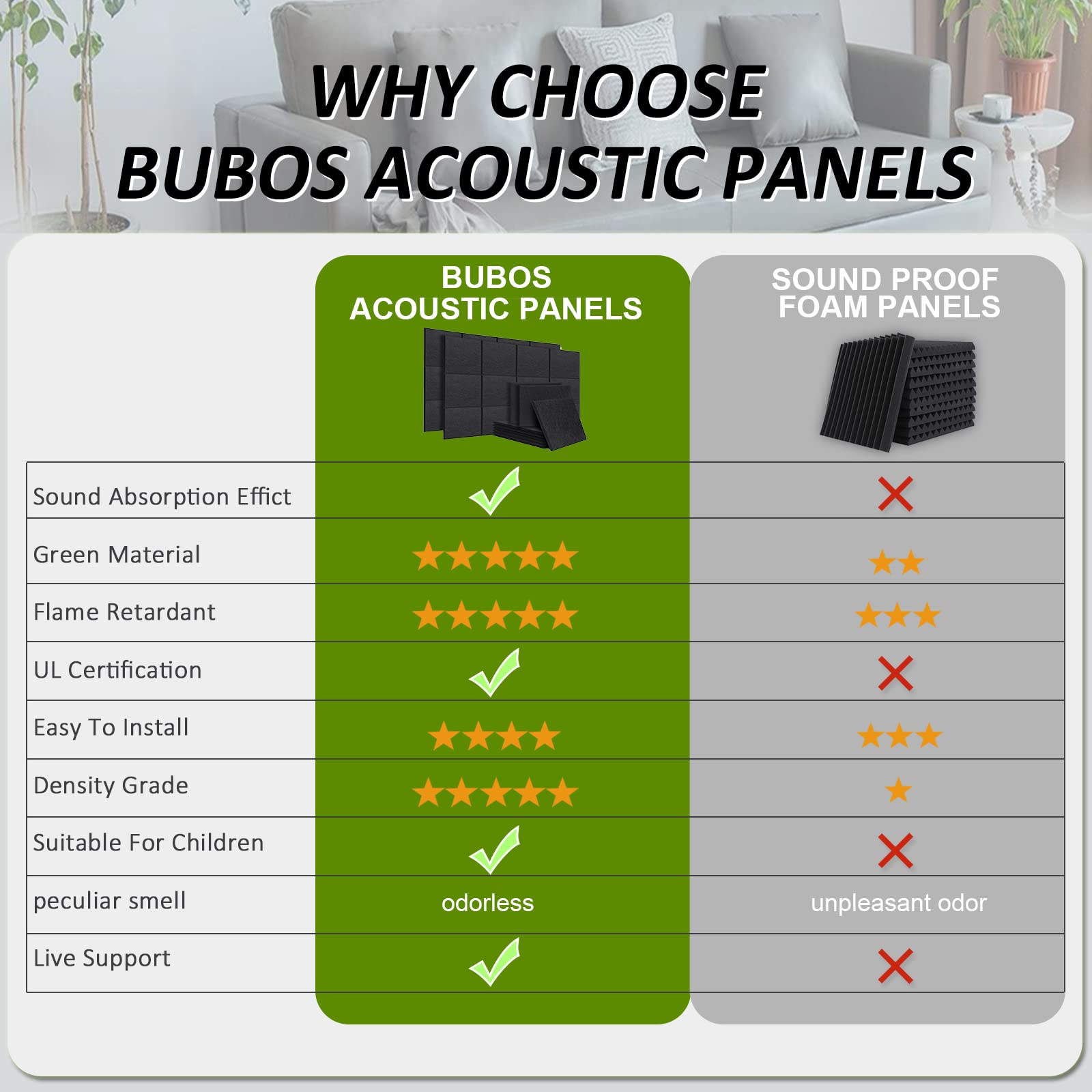 WHY CHOOSE
BUBOS ACOUSTIC PANELS

| | BUBOS ACOUSTIC PANELS | SOUND PROOF FOAM PANELS |
|---|---|---|
| Sound Absorption Effict | ✓ | ✗ |
| Green Material | ★★★★★ | ★★ |
| Flame Retardant | ★★★★★ | ★★★ |
| UL Certification | ✓ | ✗ |
| Easy To Install | ★★★★ | ★★★ |
| Density Grade | ★★★★★ | ★ |
| Suitable For Children | ✓ | ✗ |
| peculiar smell | odorless | unpleasant odor |
| Live Support | ✓ | ✗ |